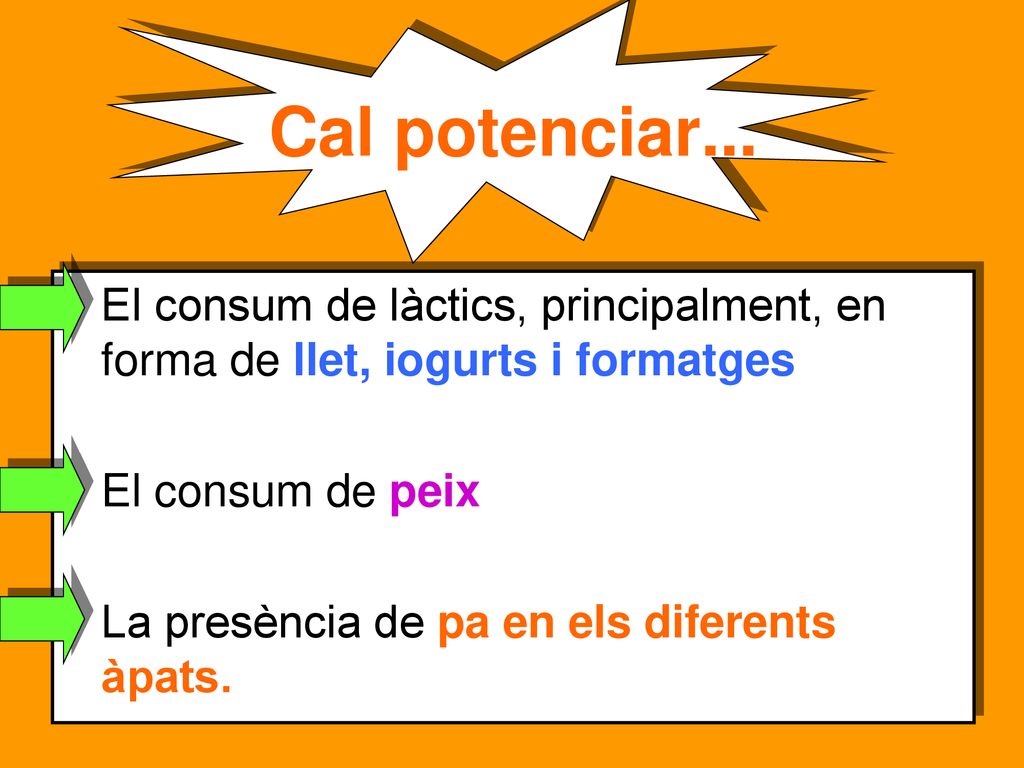 Cal potenciar...

El consum de làctics, principalment, en forma de llet, iogurts i formatges

El consum de peix

La presència de pa en els diferents àpats.